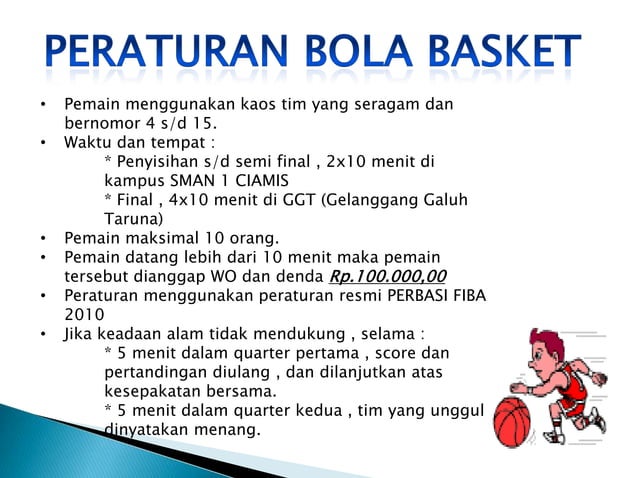 PERATURAN BOLA BASKET

• Pemain menggunakan kaos tim yang seragam dan bernomor 4 s/d 15.
• Waktu dan tempat :
* Penyisihan s/d semi final , 2x10 menit di kampus SMAN 1 CIAMIS
* Final , 4x10 menit di GGT (Gelanggang Galuh Taruna)
• Pemain maksimal 10 orang.
• Pemain datang lebih dari 10 menit maka pemain tersebut dianggap WO dan denda Rp.100.000,00
• Peraturan menggunakan peraturan resmi PERBASI FIBA 2010
• Jika keadaan alam tidak mendukung , selama :
* 5 menit dalam quarter pertama , score dan pertandingan diulang , dan dilanjutkan atas kesepakatan bersama.
* 5 menit dalam quarter kedua , tim yang unggul dinyatakan menang.